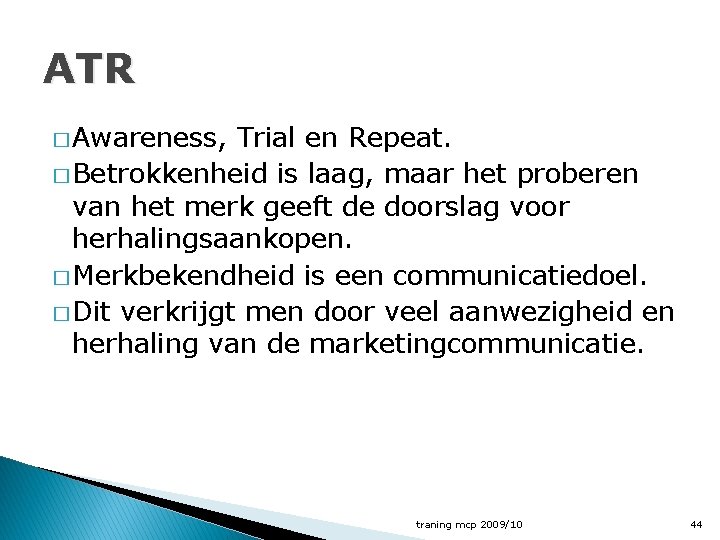 ATR

□ Awareness, Trial en Repeat.

□ Betrokkenheid is laag, maar het proberen van het merk geeft de doorslag voor herhalingsaankopen.

□ Merkbekendheid is een communicatiedoel.

□ Dit verkrijgt men door veel aanwezigheid en herhaling van de marketingcommunicatie.

traning mcp 2009/10

44